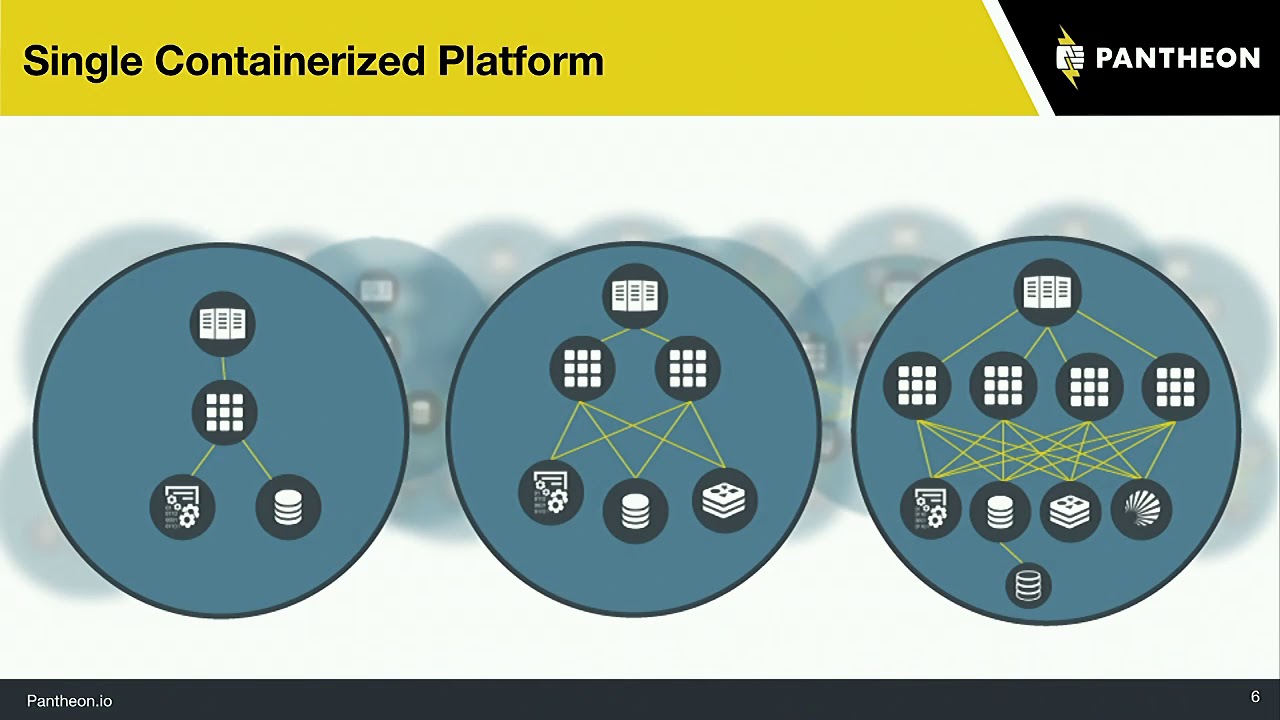 Single Containerized Platform

PANTHEON

Pantheon.io

6